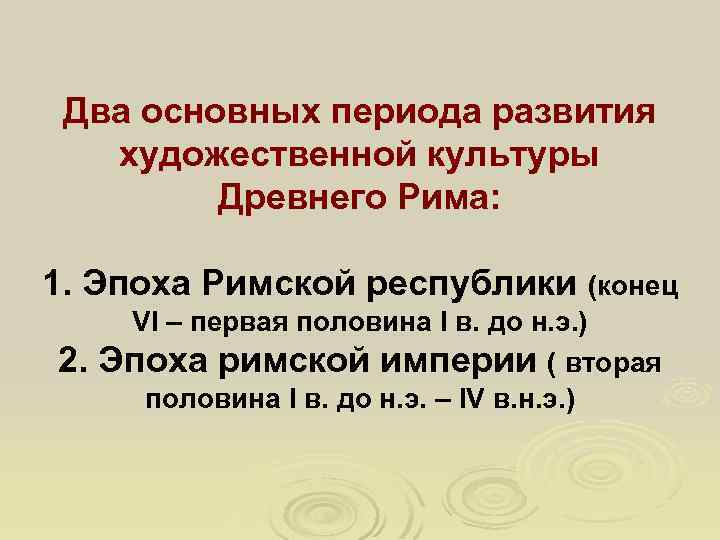 Два основных периода развития художественной культуры Древнего Рима:

1. Эпоха Римской республики (конец VI – первая половина I в. до н.э.)
2. Эпоха римской империи ( вторая половина I в. до н.э. – IV в.н.э.)